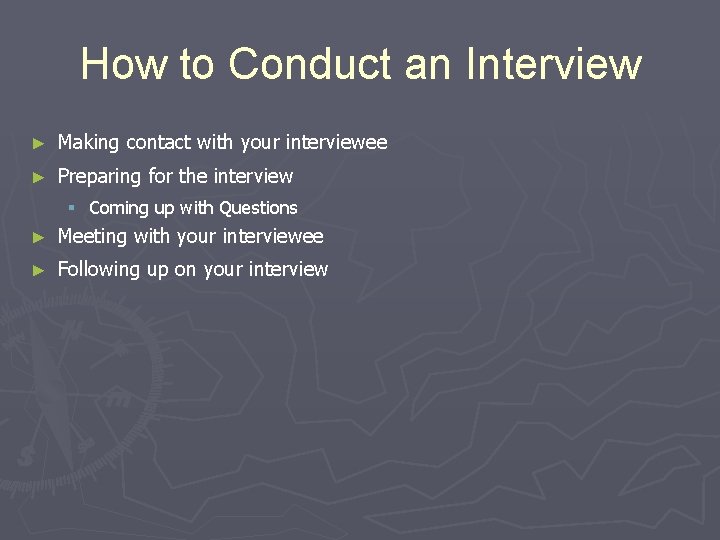 How to Conduct an Interview

► Making contact with your interviewee
► Preparing for the interview
▪ Coming up with Questions
► Meeting with your interviewee
► Following up on your interview